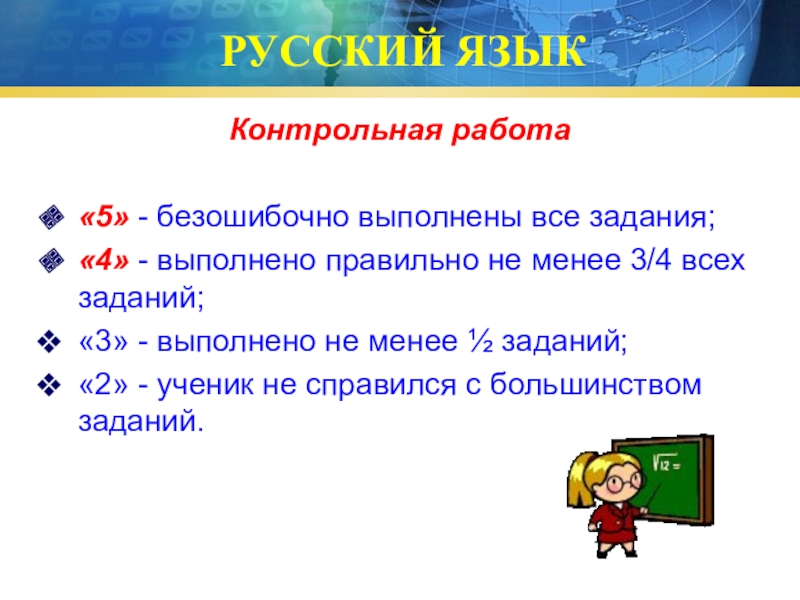 РУССКИЙ ЯЗЫК

Контрольная работа

«5» - безошибочно выполнены все задания;

«4» - выполнено правильно не менее 3/4 всех заданий;

«3» - выполнено не менее ½ заданий;

«2» - ученик не справился с большинством заданий.

$\sqrt{12}=$